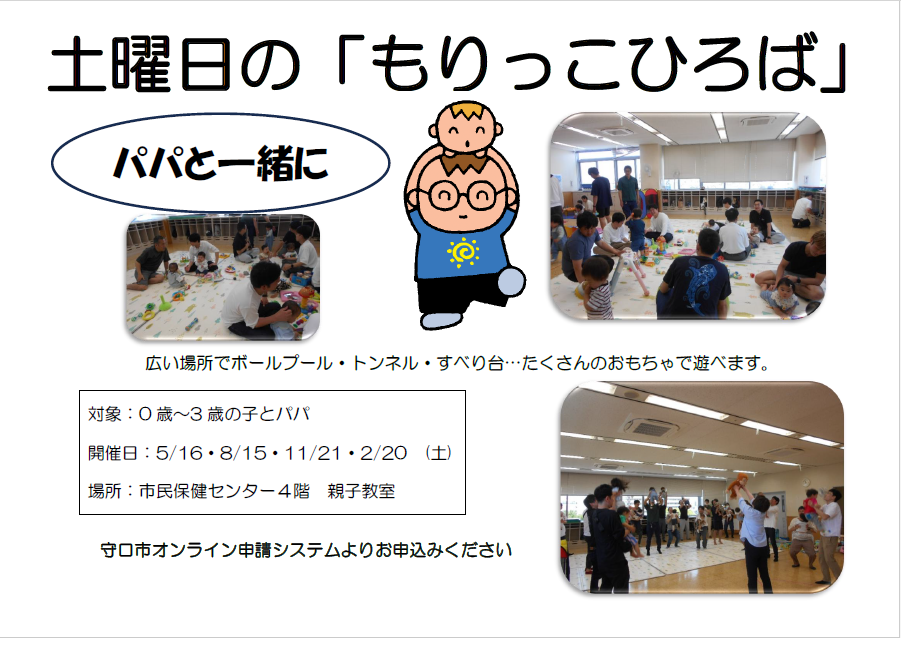 土曜日の「もりっこひろば」

パパと一緒に

広い場所でボールプール・トンネル・すべり台…たくさんのおもちゃで遊べます。

対象：0歳～3歳の子とパパ

開催日：5/16・8/15・11/21・2/20 (土)

場所：市民保健センター4階　親子教室

守口市オンライン申請システムよりお申込みください